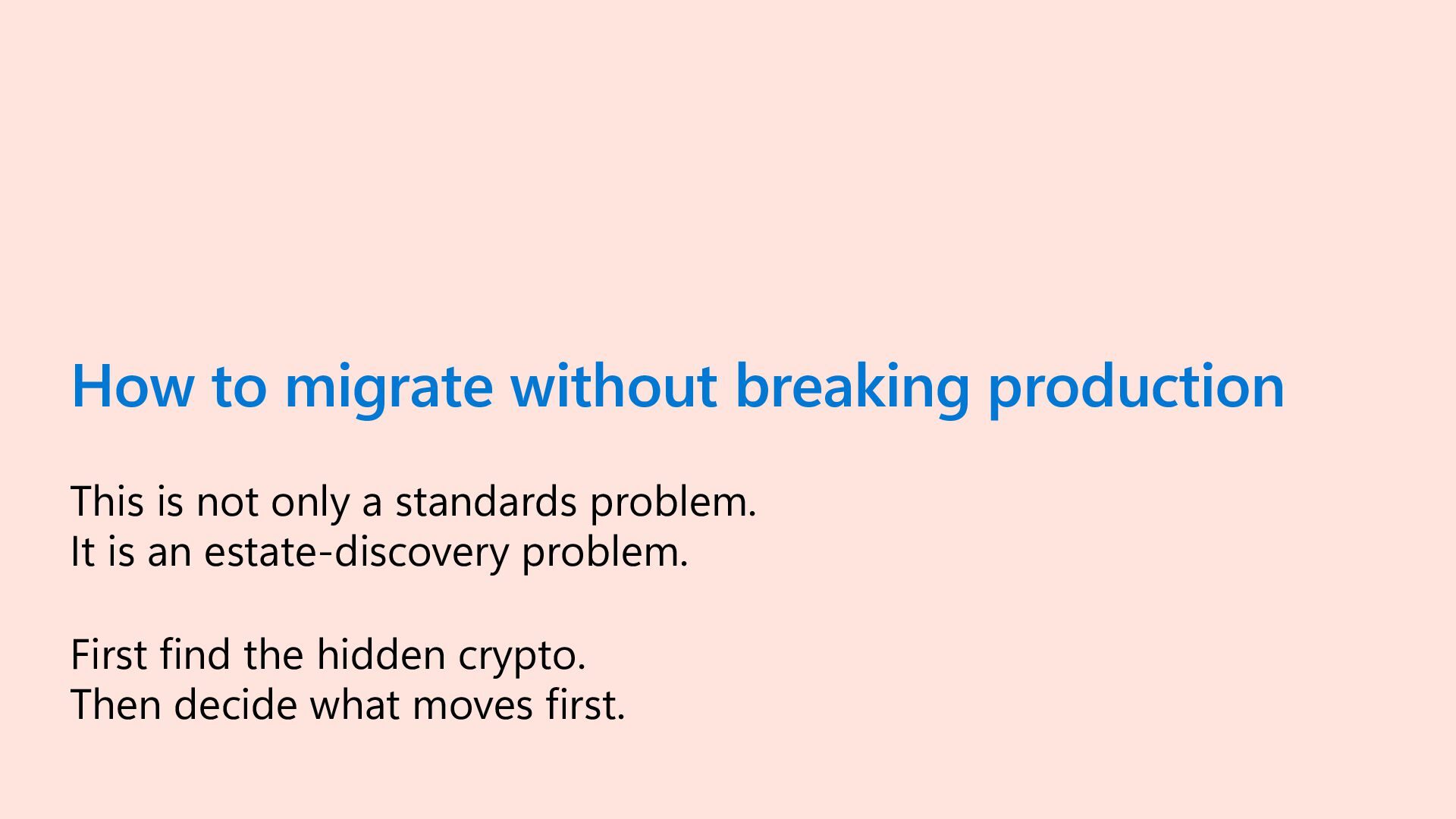 How to migrate without breaking production

This is not only a standards problem.
It is an estate-discovery problem.

First find the hidden crypto.
Then decide what moves first.